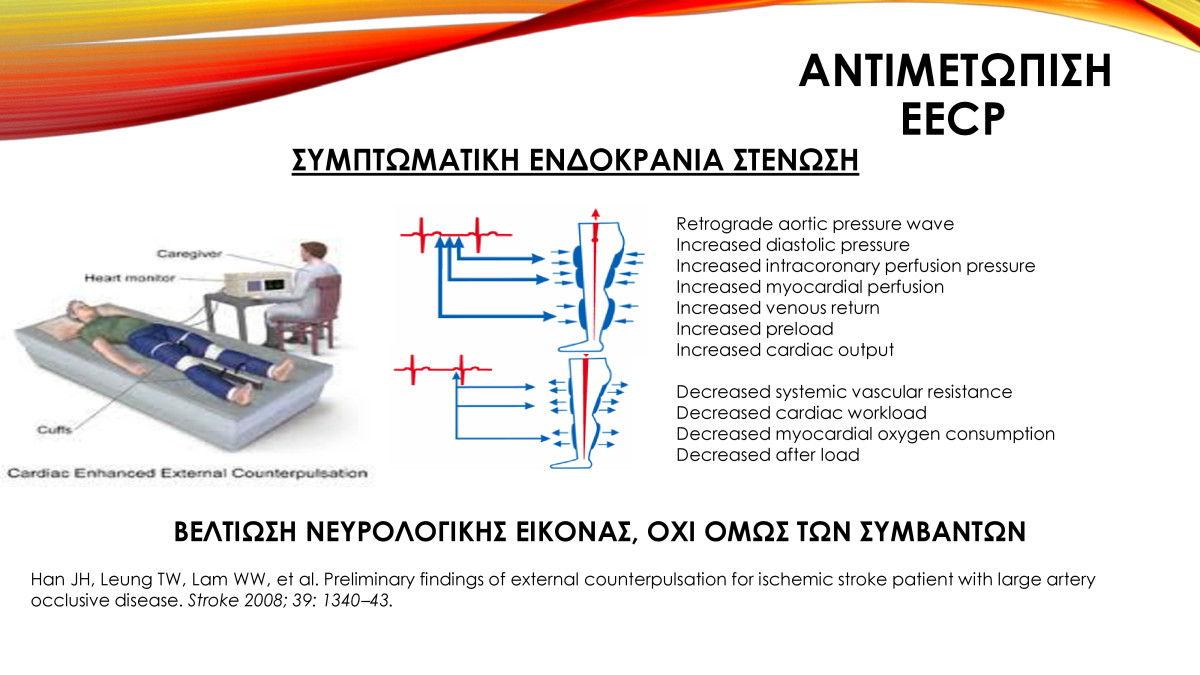 ΑΝΤΙΜΕΤΩΠΙΣΗ
EECP

ΣΥΜΠΤΩΜΑΤΙΚΗ ΕΝΔΟΚΡΑΝΙΑ ΣΤΕΝΩΣΗ

Caregiver
Heart monitor
Cuffs
Cardiac Enhanced External Counterpulsation

Retrograde aortic pressure wave
Increased diastolic pressure
Increased intracoronary perfusion pressure
Increased myocardial perfusion
Increased venous return
Increased preload
Increased cardiac output

Decreased systemic vascular resistance
Decreased cardiac workload
Decreased myocardial oxygen consumption
Decreased after load

ΒΕΛΤΙΩΣΗ ΝΕΥΡΟΛΟΓΙΚΗΣ ΕΙΚΟΝΑΣ, ΟΧΙ ΟΜΩΣ ΤΩΝ ΣΥΜΒΑΝΤΩΝ

Han JH, Leung TW, Lam WW, et al. Preliminary findings of external counterpulsation for ischemic stroke patient with large artery occlusive disease. Stroke 2008; 39: 1340–43.